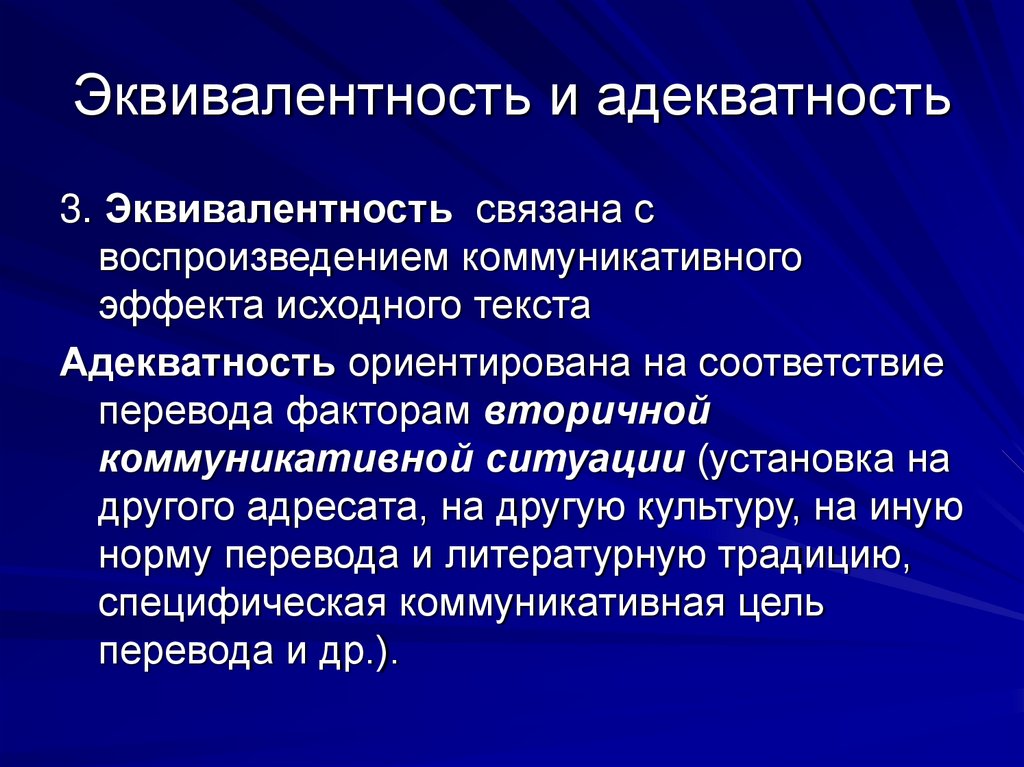 Эквивалентность и адекватность

3. Эквивалентность связана с воспроизведением коммуникативного эффекта исходного текста

Адекватность ориентирована на соответствие перевода факторам вторичной коммуникативной ситуации (установка на другого адресата, на другую культуру, на иную норму перевода и литературную традицию, специфическая коммуникативная цель перевода и др.).